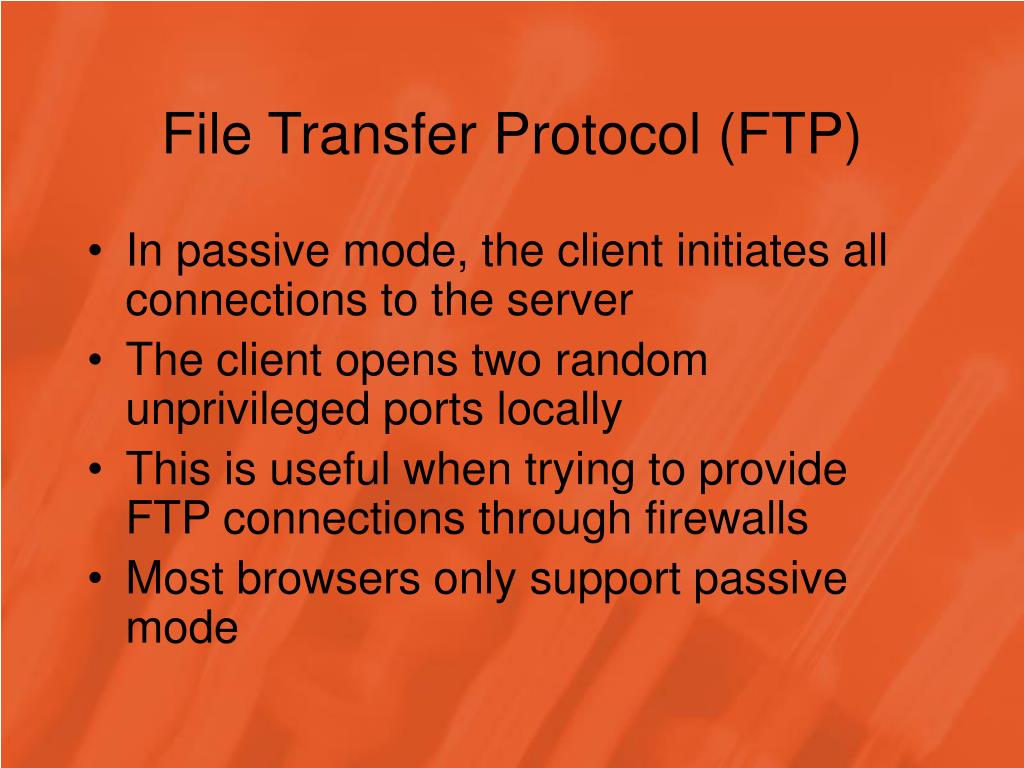 File Transfer Protocol (FTP)

• In passive mode, the client initiates all connections to the server
• The client opens two random unprivileged ports locally
• This is useful when trying to provide FTP connections through firewalls
• Most browsers only support passive mode